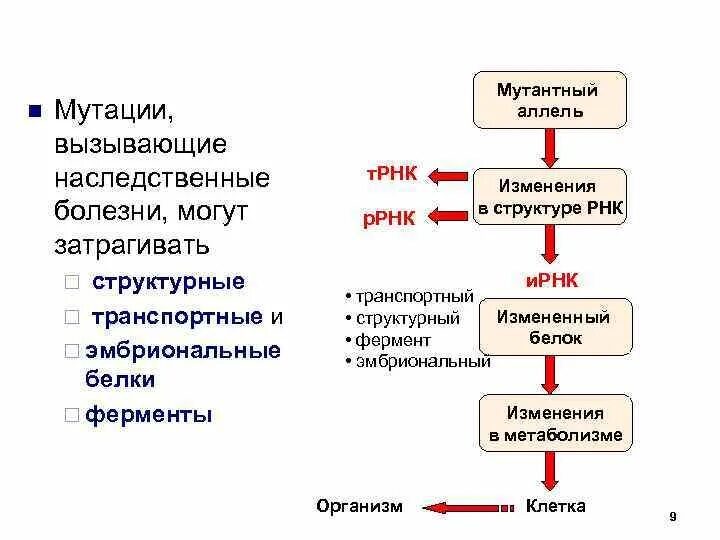 Мутации, вызывающие наследственные болезни, могут затрагивать

структурные

транспортные и

эмбриональные белки

ферменты

Мутантный аллель

тРНК

рРНК

Изменения в структуре РНК

иРНК

• транспортный
• структурный
• фермент
• эмбриональный

Измененный белок

Изменения в метаболизме

Организм

Клетка

9